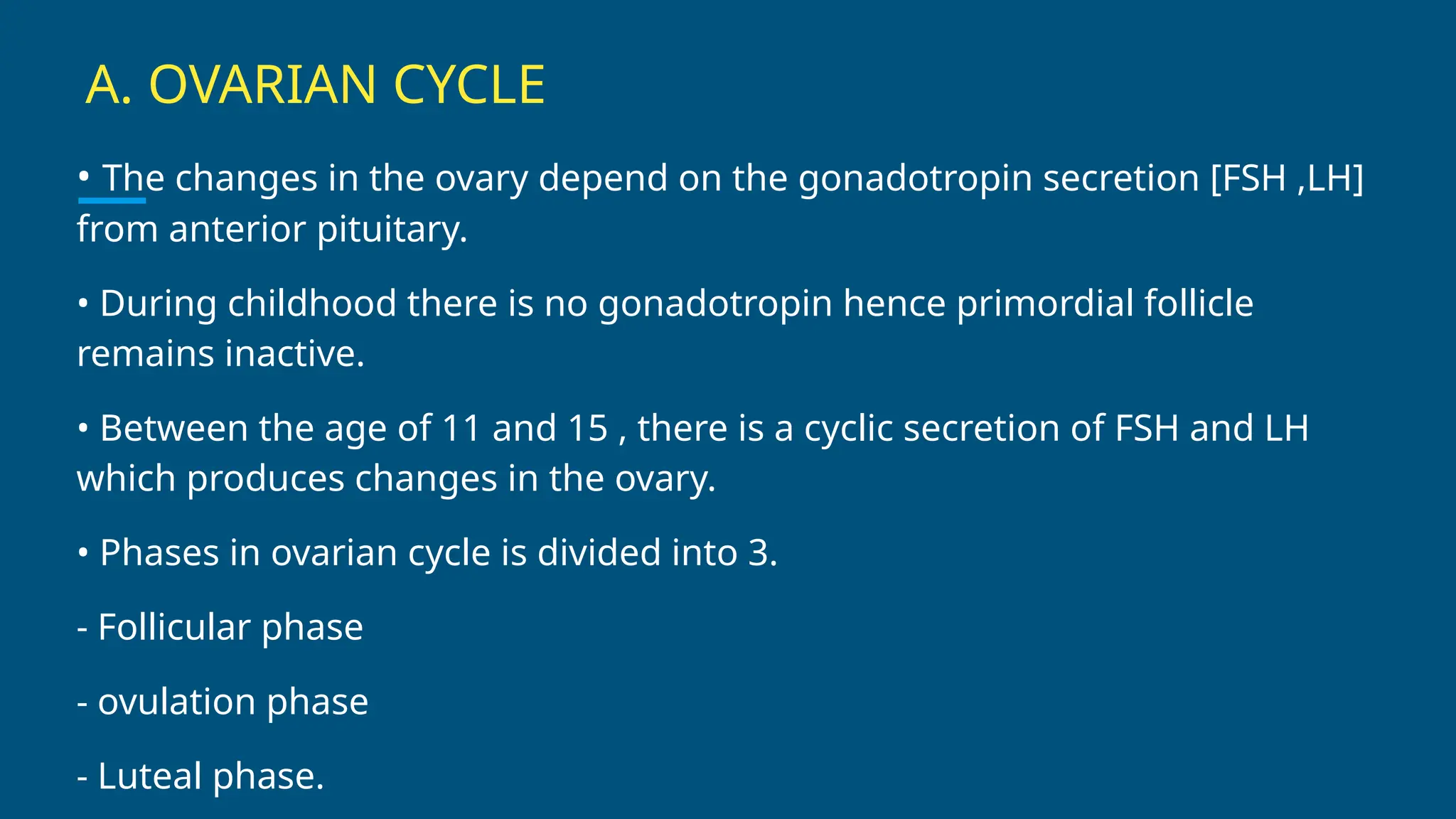 A. OVARIAN CYCLE

• The changes in the ovary depend on the gonadotropin secretion [FSH ,LH] from anterior pituitary.

• During childhood there is no gonadotropin hence primordial follicle remains inactive.

• Between the age of 11 and 15 , there is a cyclic secretion of FSH and LH which produces changes in the ovary.

• Phases in ovarian cycle is divided into 3.

- Follicular phase

- ovulation phase

- Luteal phase.